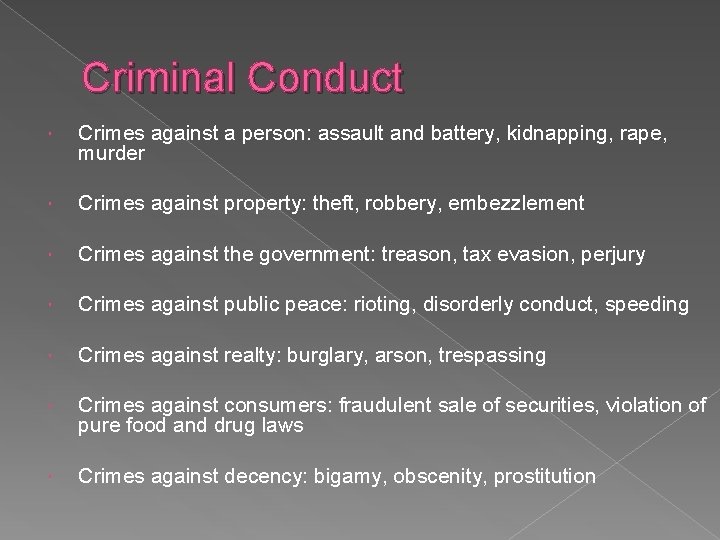 Criminal Conduct

Crimes against a person: assault and battery, kidnapping, rape, murder

Crimes against property: theft, robbery, embezzlement

Crimes against the government: treason, tax evasion, perjury

Crimes against public peace: rioting, disorderly conduct, speeding

Crimes against realty: burglary, arson, trespassing

Crimes against consumers: fraudulent sale of securities, violation of pure food and drug laws

Crimes against decency: bigamy, obscenity, prostitution